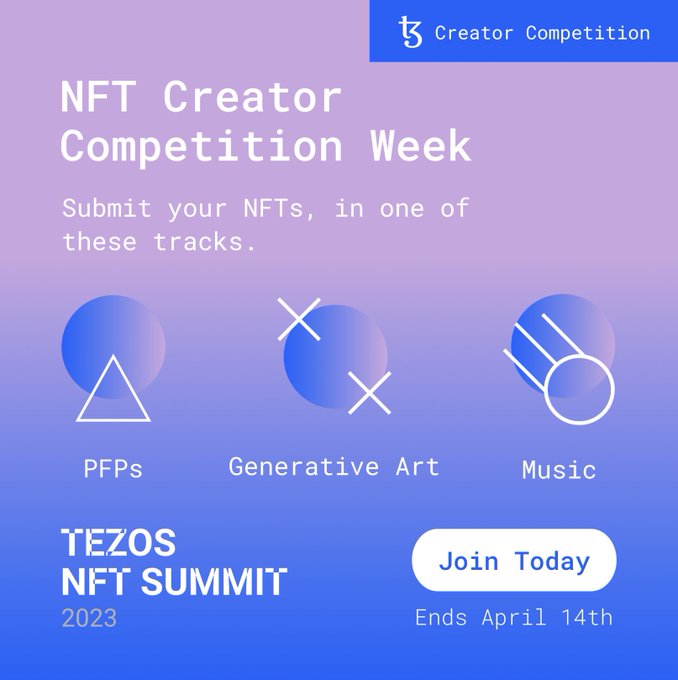 Creator Competition

NFT Creator Competition Week

Submit your NFTs, in one of these tracks.

PFPs

Generative Art

Music

TEZOS NFT SUMMIT 2023

Join Today

Ends April 14th